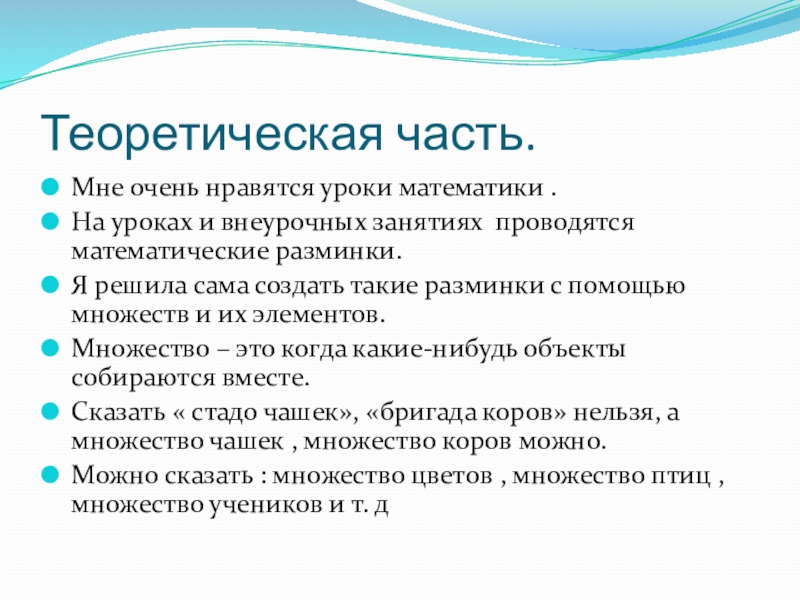 Теоретическая часть.

Мне очень нравятся уроки математики .

На уроках и внеурочных занятиях проводятся математические разминки.

Я решила сама создать такие разминки с помощью множеств и их элементов.

Множество – это когда какие-нибудь объекты собираются вместе.

Сказать « стадо чашек», «бригада коров» нельзя, а множество чашек , множество коров можно.

Можно сказать : множество цветов , множество птиц , множество учеников и т. д